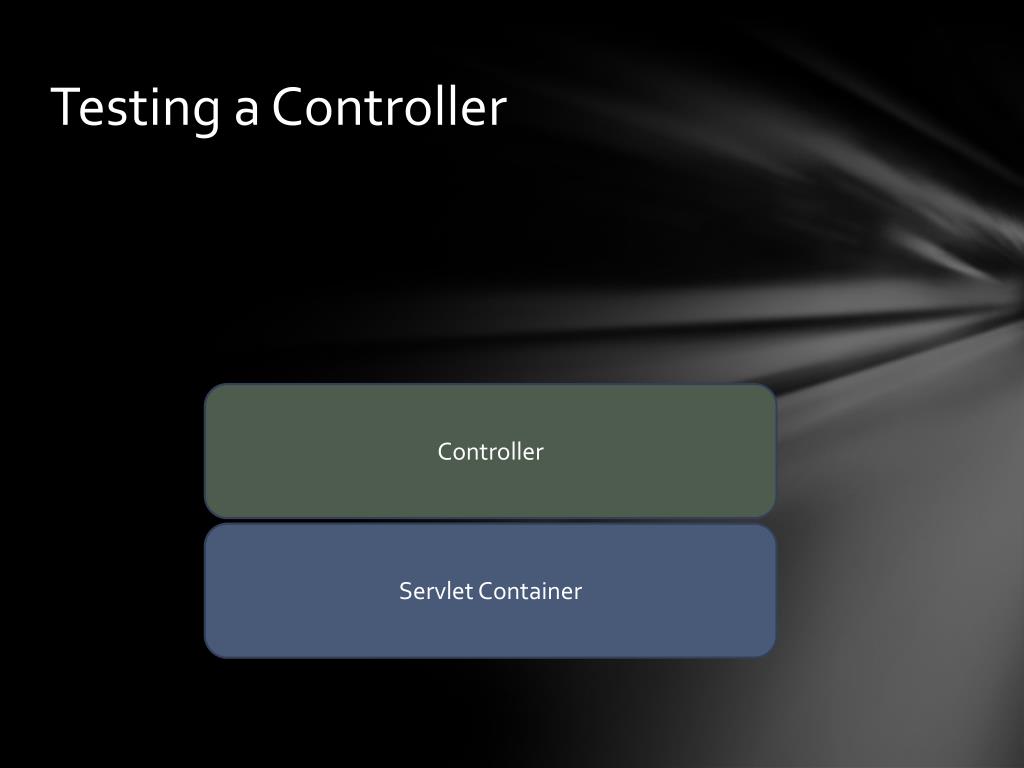 Testing a Controller

Controller

Servlet Container